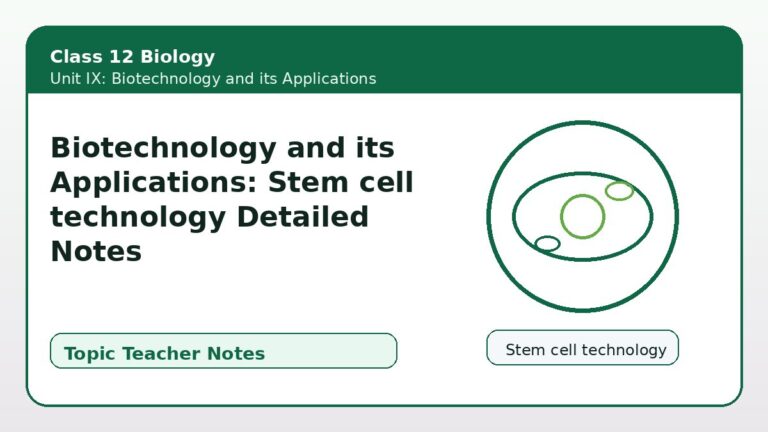 Class 12 Biology
Unit IX: Biotechnology and its Applications

Biotechnology and its Applications: Stem cell technology Detailed Notes

Topic Teacher Notes

Stem cell technology